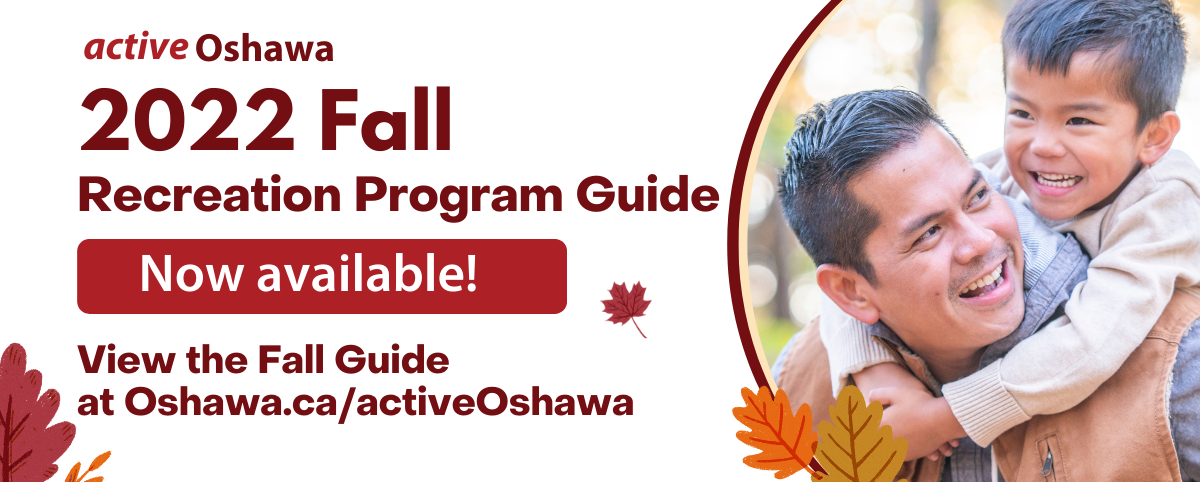 active Oshawa

2022 Fall

Recreation Program Guide

Now available!

View the Fall Guide at Oshawa.ca/activeOshawa